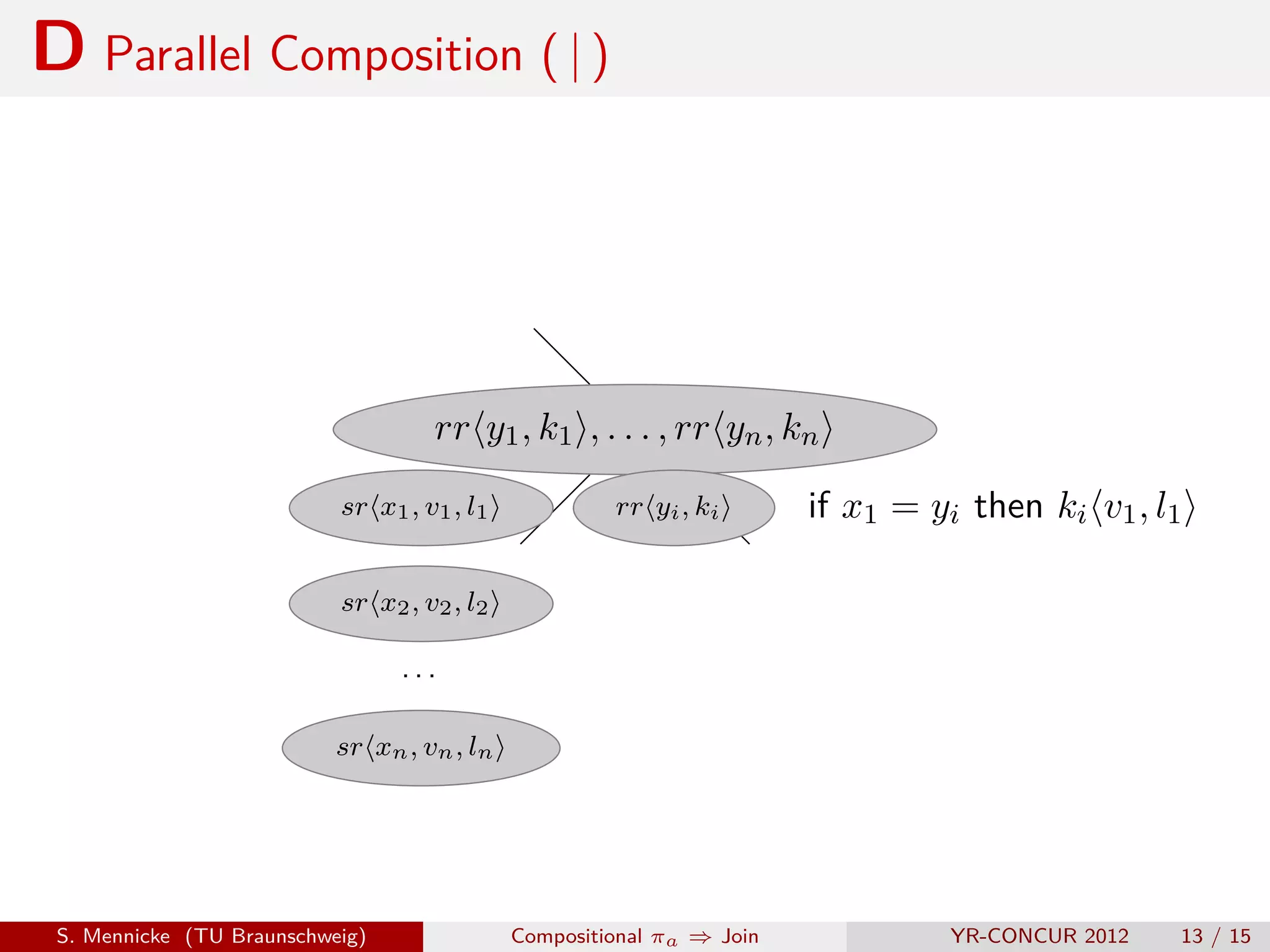 D Parallel Composition ( | )

$rr\langle y_1, k_1\rangle, \ldots, rr\langle y_n, k_n\rangle$

$sr\langle x_1, v_1, l_1\rangle$

$rr\langle y_i, k_i\rangle$

if $x_1 = y_i$ then $k_i\langle v_1, l_1\rangle$

$sr\langle x_2, v_2, l_2\rangle$

$\ldots$

$sr\langle x_n, v_n, l_n\rangle$

S. Mennicke (TU Braunschweig) Compositional $\pi_a \Rightarrow$ Join YR-CONCUR 2012 13 / 15